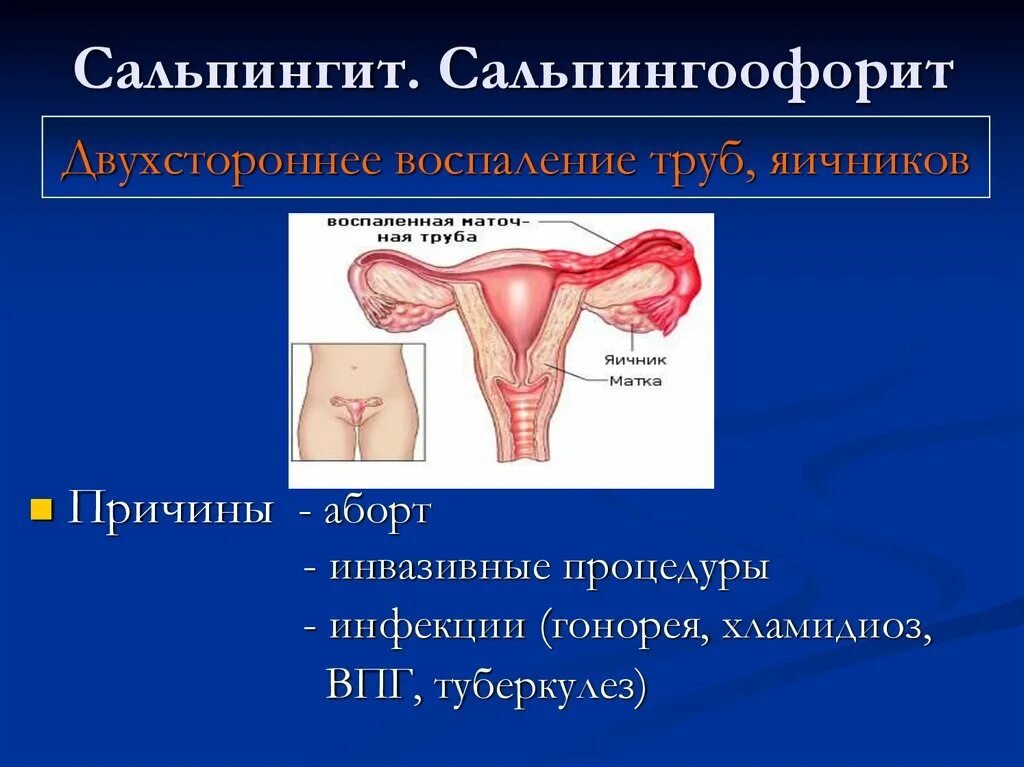 Сальпингит. Сальпингоофорит

Двухстороннее воспаление труб, яичников

воспаленная маточная труба

Яичник

Матка

Причины - аборт
- инвазивные процедуры
- инфекции (гонорея, хламидиоз, ВПГ, туберкулез)